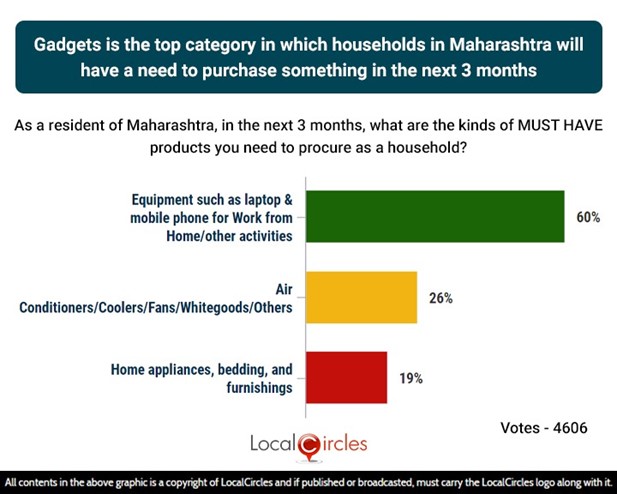 Gadgets is the top category in which households in Maharashtra will have a need to purchase something in the next 3 months

As a resident of Maharashtra, in the next 3 months, what are the kinds of MUST HAVE products you need to procure as a household?

Equipment such as laptop & mobile phone for Work from Home/other activities 60%

Air Conditioners/Coolers/Fans/Whitegoods/Others 26%

Home appliances, bedding, and furnishings 19%

Votes - 4606

LocalCircles

All contents in the above graphic is a copyright of LocalCircles and if published or broadcasted, must carry the LocalCircles logo along with it.